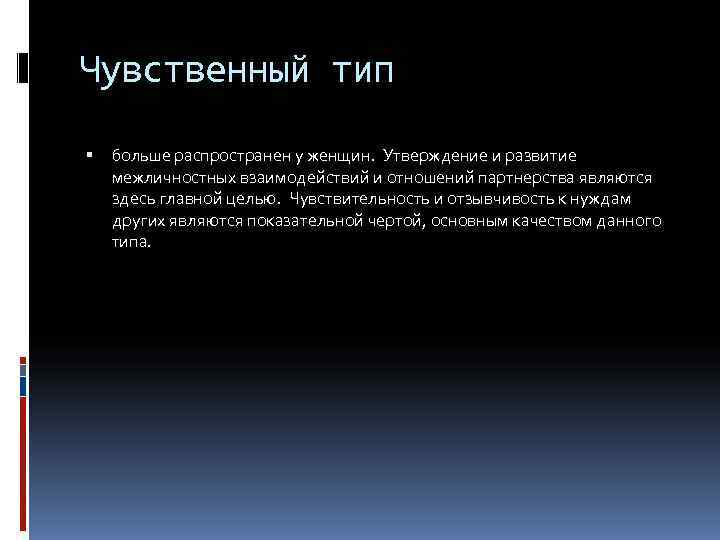 Чувственный тип

▪ больше распространен у женщин. Утверждение и развитие межличностных взаимодействий и отношений партнерства являются здесь главной целью. Чувствительность и отзывчивость к нуждам других являются показательной чертой, основным качеством данного типа.